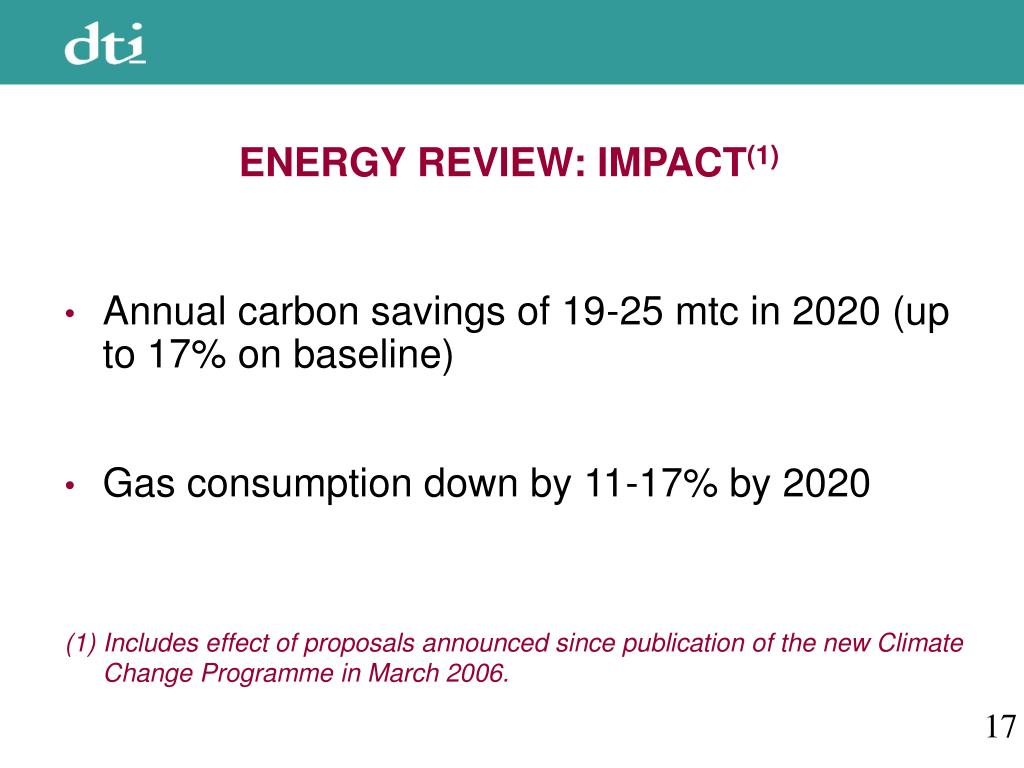 dti

ENERGY REVIEW: IMPACT$^{(1)}$

• Annual carbon savings of 19-25 mtc in 2020 (up to 17% on baseline)

• Gas consumption down by 11-17% by 2020

(1) Includes effect of proposals announced since publication of the new Climate Change Programme in March 2006.

17